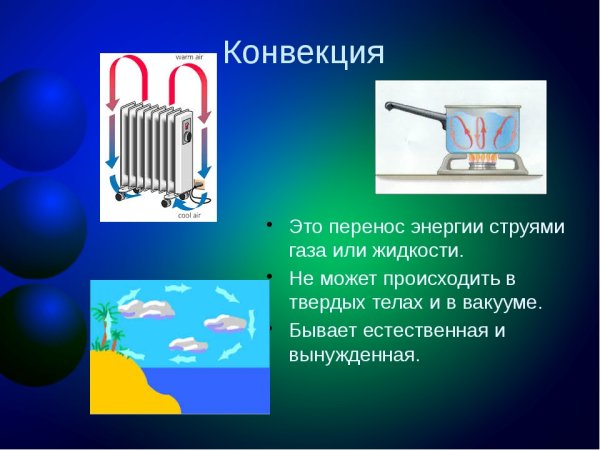 Конвекция

warm air

cool air

• Это перенос энергии струями газа или жидкости.
• Не может происходить в твердых телах и в вакууме.
• Бывает естественная и вынужденная.